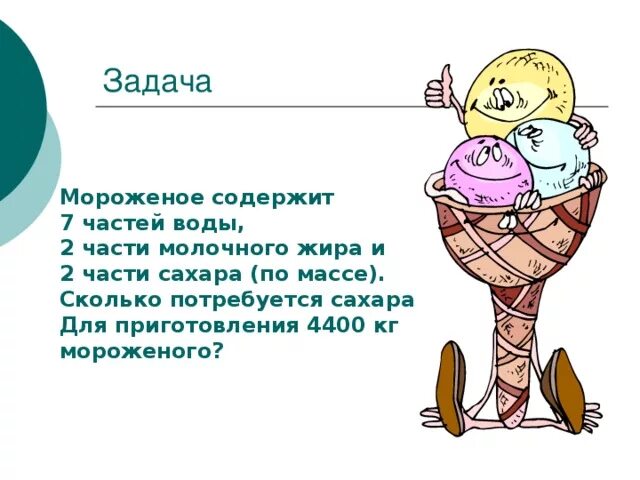 Задача

Мороженое содержит
7 частей воды,
2 части молочного жира и
2 части сахара (по массе).
Сколько потребуется сахара
Для приготовления 4400 кг
мороженого?